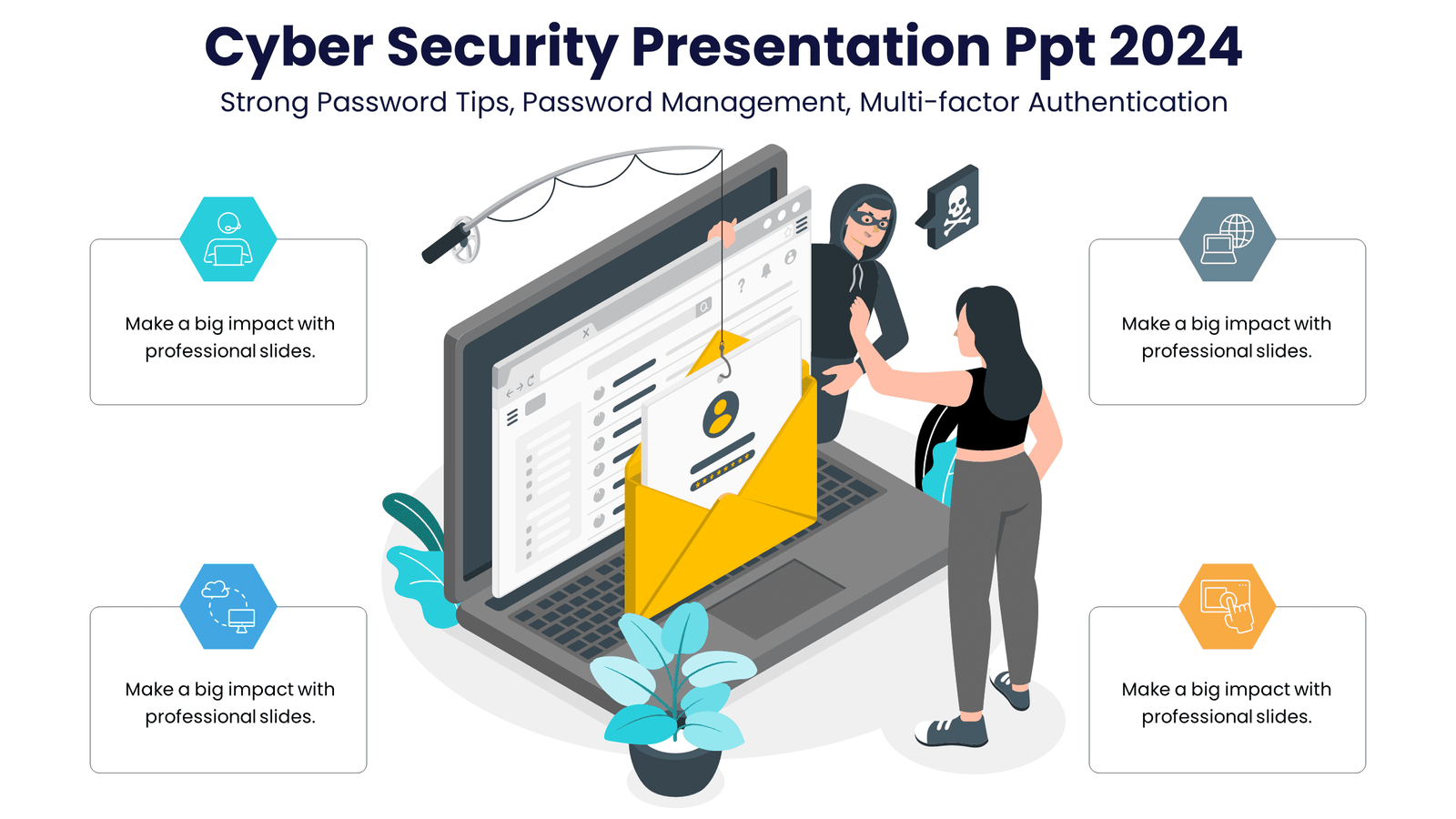 Cyber Security Presentation Ppt 2024
Strong Password Tips, Password Management, Multi-factor Authentication

Make a big impact with professional slides.

Make a big impact with professional slides.

Make a big impact with professional slides.

Make a big impact with professional slides.